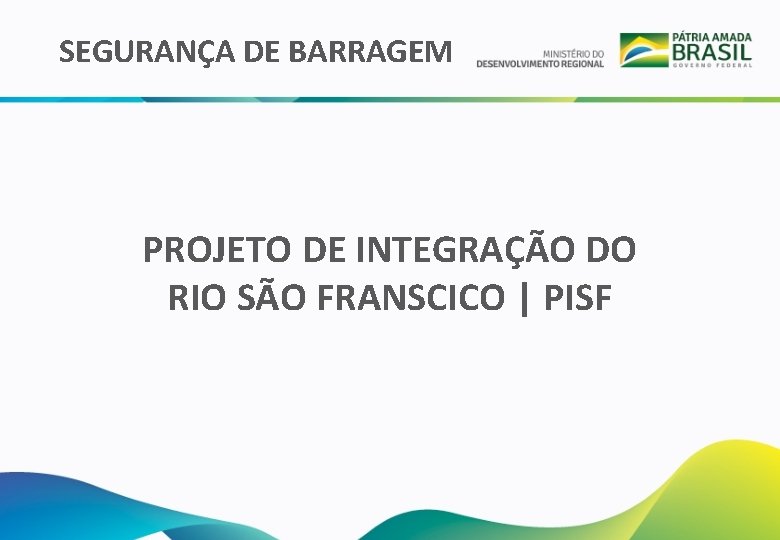 SEGURANÇA DE BARRAGEM

MINISTÉRIO DO
DESENVOLVIMENTO REGIONAL

PÁTRIA AMADA
BRASIL
GOVERNO FEDERAL

PROJETO DE INTEGRAÇÃO DO RIO SÃO FRANSCICO | PISF